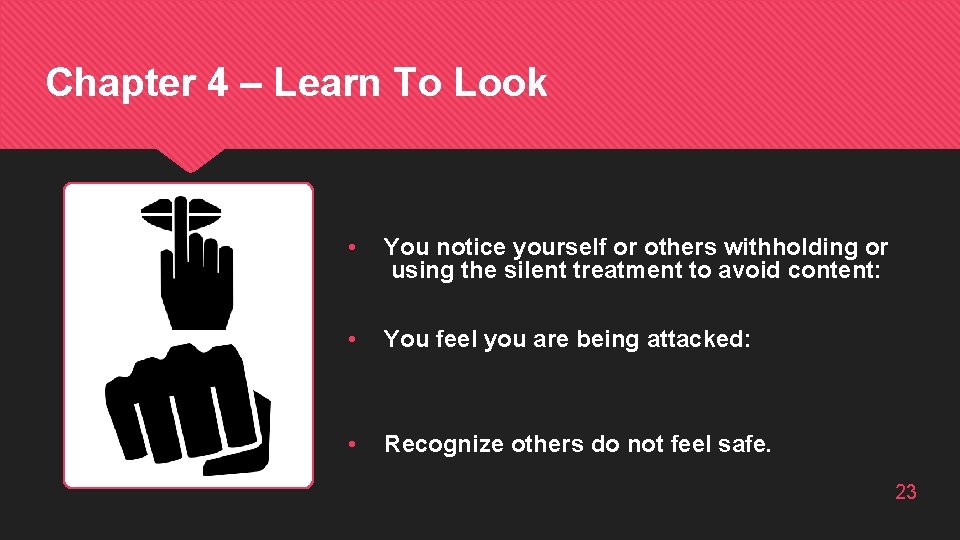 Chapter 4 – Learn To Look

• You notice yourself or others withholding or using the silent treatment to avoid content:

• You feel you are being attacked:

• Recognize others do not feel safe.

23